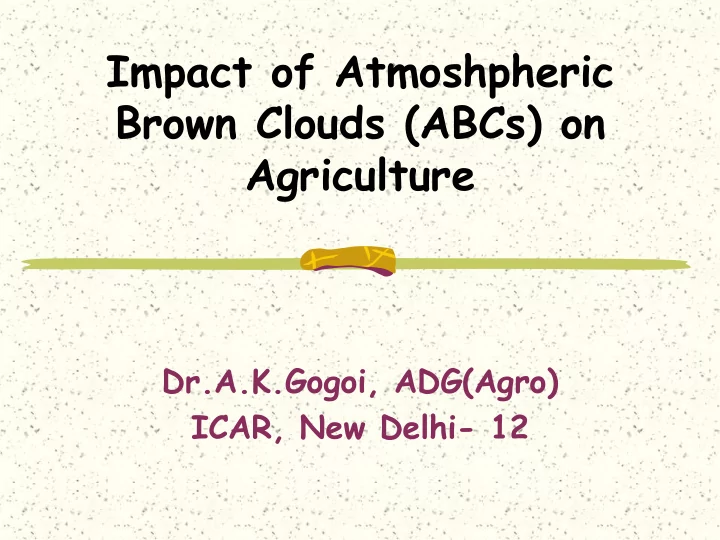 Impact of Atmoshpheric Brown Clouds (ABCs) on Agriculture

Dr.A.K.Gogoi, ADG(Agro)
ICAR, New Delhi- 12